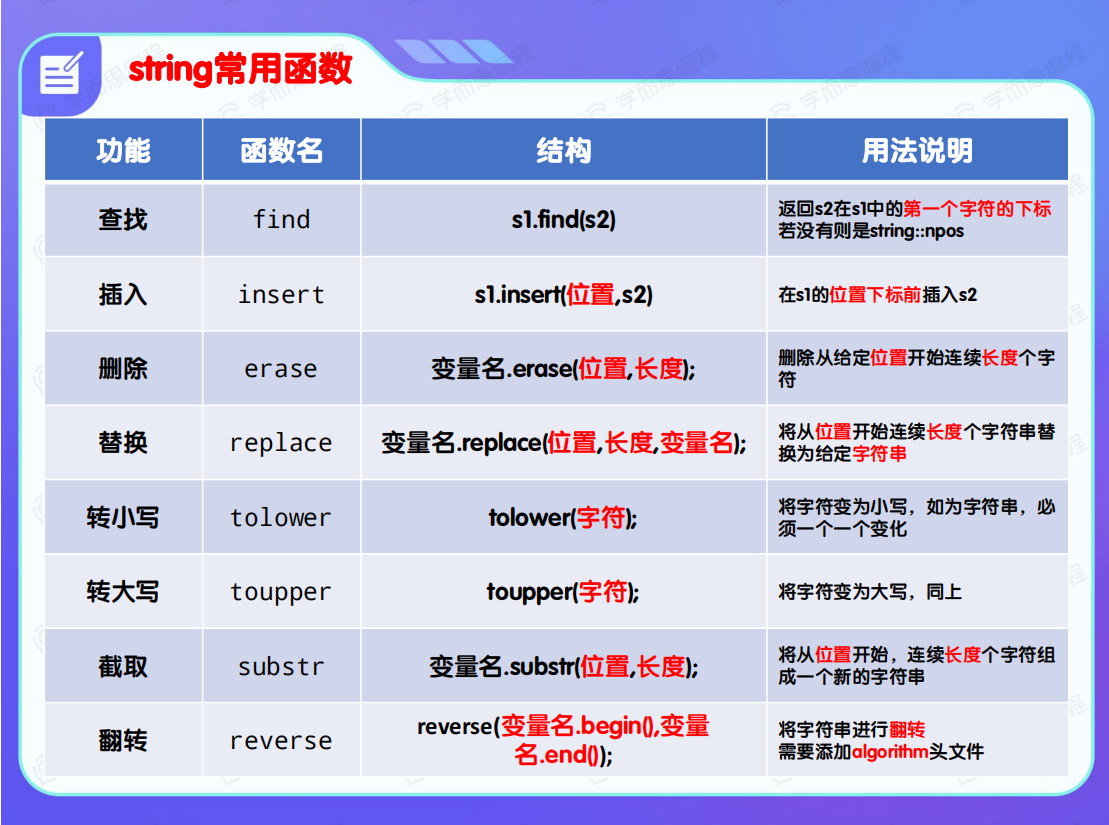 string常用函数

| 功能 | 函数名 | 结构 | 用法说明 |
|---|---|---|---|
| 查找 | find | s1.find(s2) | 返回s2在s1中的第一个字符的下标 若没有则是string::npos |
| 插入 | insert | s1.insert(位置,s2) | 在s1的位置下标前插入s2 |
| 删除 | erase | 变量名.erase(位置,长度); | 删除从给定位置开始连续长度个字符 |
| 替换 | replace | 变量名.replace(位置,长度,变量名); | 将从位置开始连续长度个字符串替换为给定字符串 |
| 转小写 | tolower | tolower(字符); | 将字符变为小写，如为字符串，必须一个一个变化 |
| 转大写 | toupper | toupper(字符); | 将字符变为大写，同上 |
| 截取 | substr | 变量名.substr(位置,长度); | 将从位置开始，连续长度个字符组成一个新的字符串 |
| 翻转 | reverse | reverse(变量名.begin(),变量名.end()); | 将字符串进行翻转 需要添加algorithm头文件 |